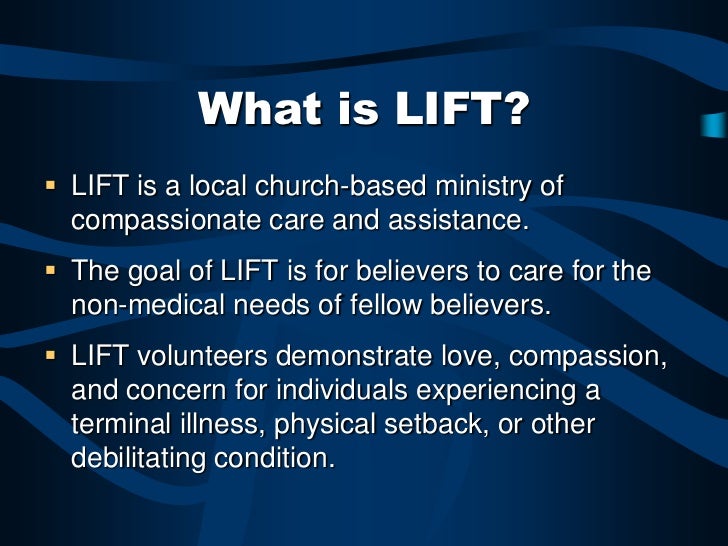 What is LIFT?

▪ LIFT is a local church-based ministry of compassionate care and assistance.

▪ The goal of LIFT is for believers to care for the non-medical needs of fellow believers.

▪ LIFT volunteers demonstrate love, compassion, and concern for individuals experiencing a terminal illness, physical setback, or other debilitating condition.